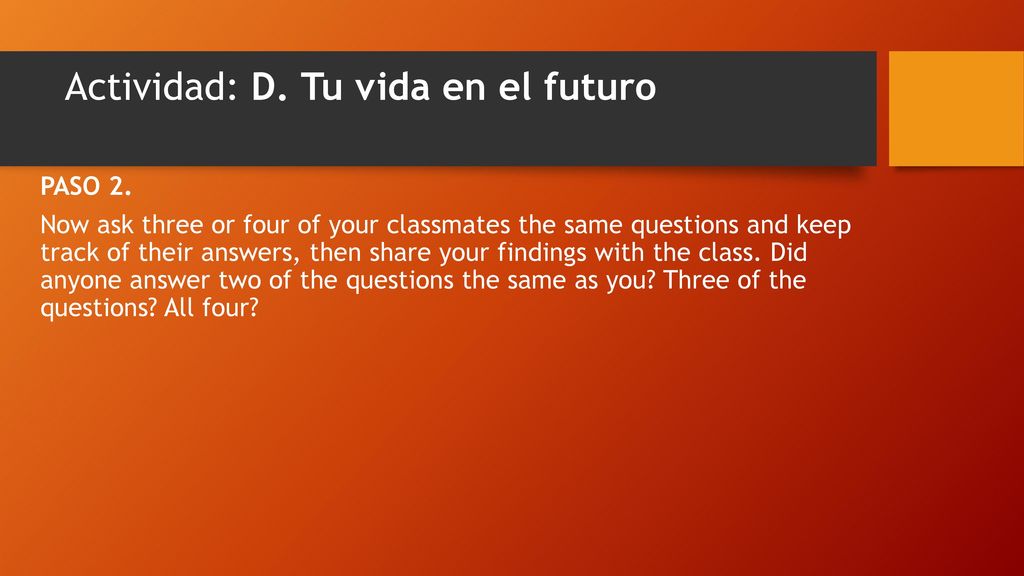 Actividad: D. Tu vida en el futuro

PASO 2.

Now ask three or four of your classmates the same questions and keep track of their answers, then share your findings with the class. Did anyone answer two of the questions the same as you? Three of the questions? All four?